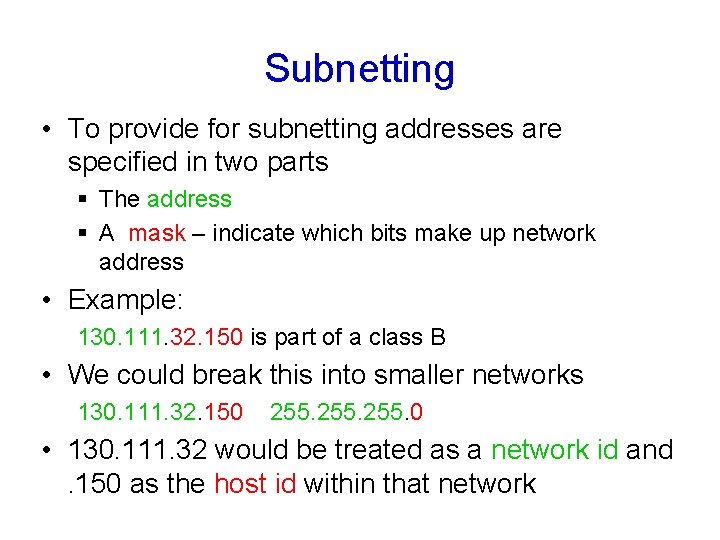 Subnetting

• To provide for subnetting addresses are specified in two parts

▪ The address

▪ A mask – indicate which bits make up network address

• Example:

130.111.32.150 is part of a class B

• We could break this into smaller networks

130.111.32.150 255.255.255.0

• 130.111.32 would be treated as a network id and .150 as the host id within that network